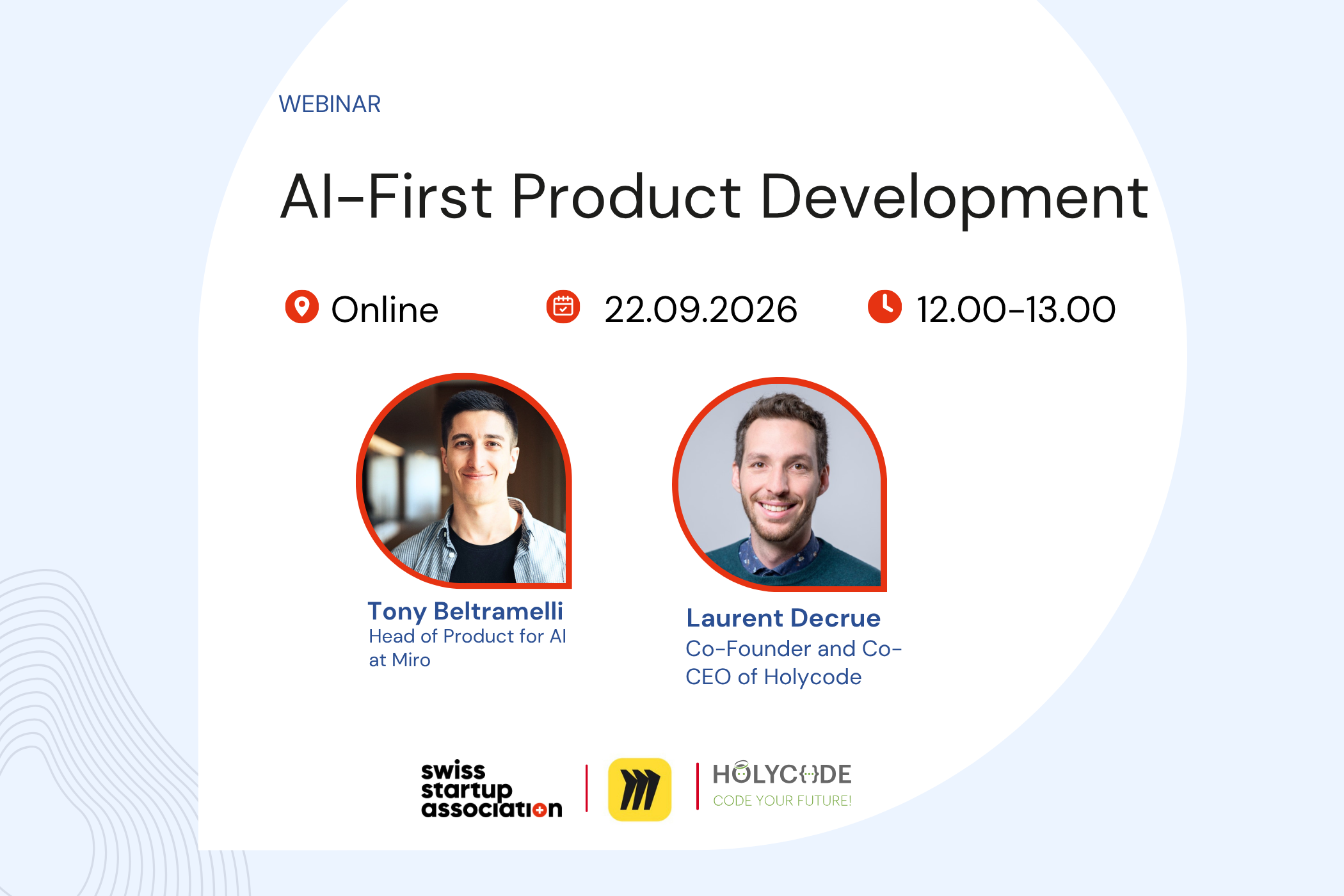 WEBINAR

AI-First Product Development

Online

22.09.2026

12.00-13.00

Tony Beltramelli
Head of Product for AI at Miro

Laurent Decrue
Co-Founder and Co-CEO of Holycode

swiss startup association

HOLYCODE
CODE YOUR FUTURE!